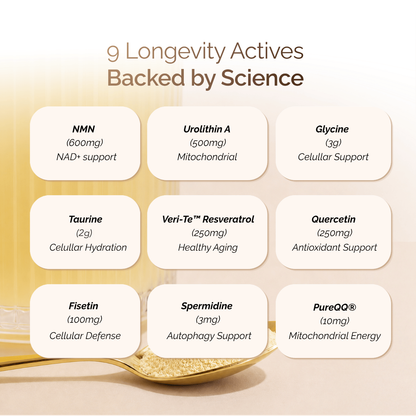 9 Longevity Actives
Backed by Science

NMN
(600mg)
NAD+ support

Urolithin A
(500mg)
Mitochondrial

Glycine
(3g)
Celullar Support

Taurine
(2g)
Celullar Hydration

Veri-Te™ Resveratrol
(250mg)
Healthy Aging

Quercetin
(250mg)
Antioxidant Support

Fisetin
(100mg)
Cellular Defense

Spermidine
(3mg)
Autophagy Support

PureQQ®
(10mg)
Mitochondrial Energy